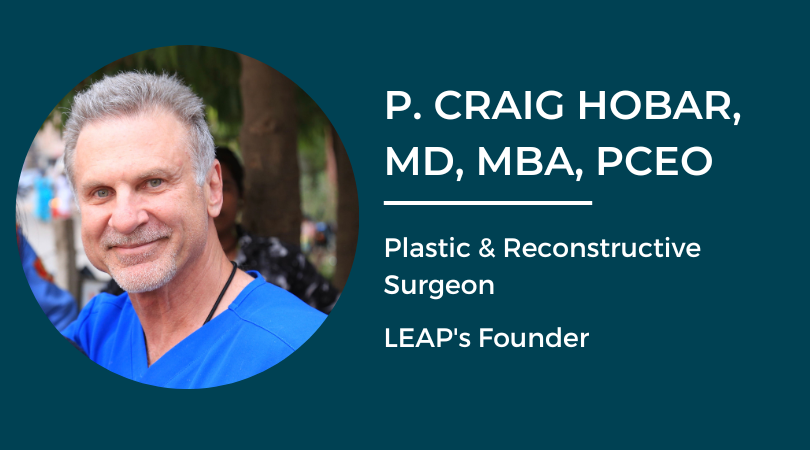 P. CRAIG HOBAR, MD, MBA, PCEO

Plastic & Reconstructive Surgeon

LEAP's Founder